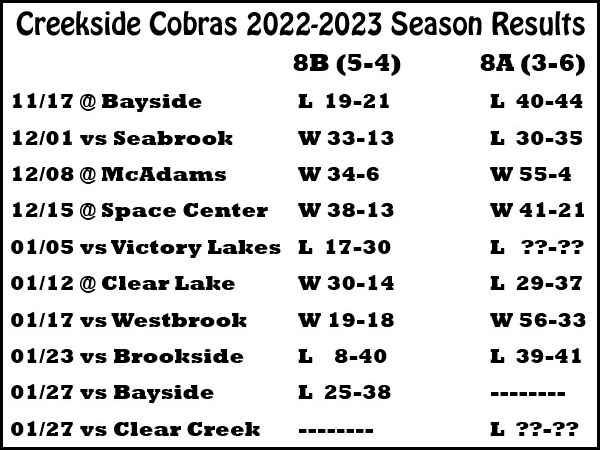 Creekside Cobras 2022-2023 Season Results

| | 8B (5-4) | 8A (3-6) |
|---|---|---|
| 11/17 @ Bayside | L 19-21 | L 40-44 |
| 12/01 vs Seabrook | W 33-13 | L 30-35 |
| 12/08 @ McAdams | W 34-6 | W 55-4 |
| 12/15 @ Space Center | W 38-13 | W 41-21 |
| 01/05 vs Victory Lakes | L 17-30 | L ??-?? |
| 01/12 @ Clear Lake | W 30-14 | L 29-37 |
| 01/17 vs Westbrook | W 19-18 | W 56-33 |
| 01/23 vs Brookside | L 8-40 | L 39-41 |
| 01/27 vs Bayside | L 25-38 | -------- |
| 01/27 vs Clear Creek | -------- | L ??-?? |